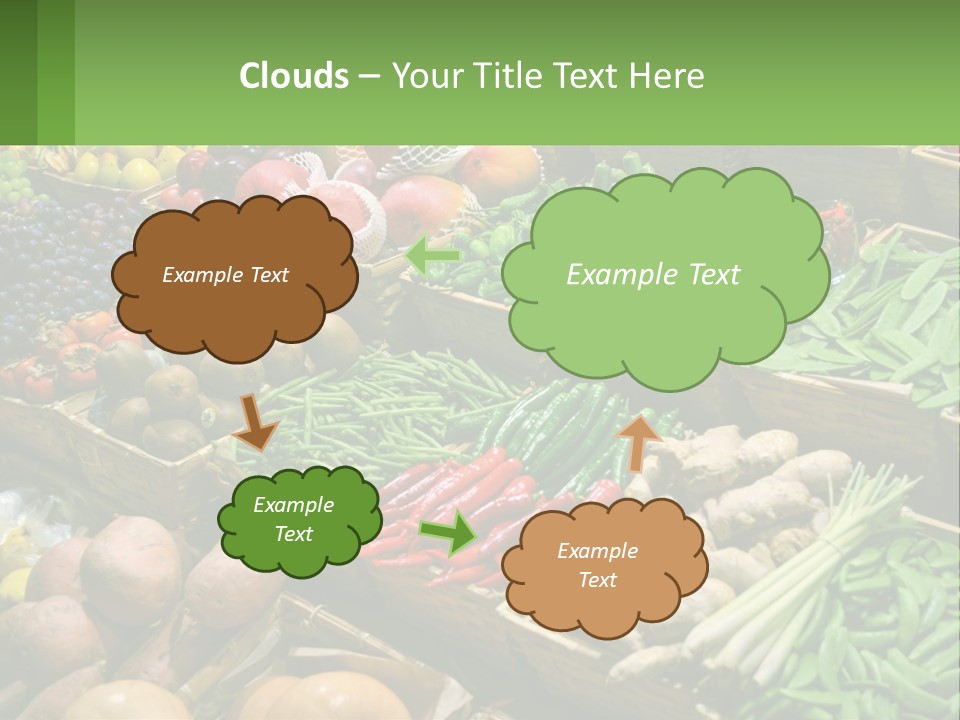 Clouds – Your Title Text Here

Example Text

Example Text

Example Text

Example Text